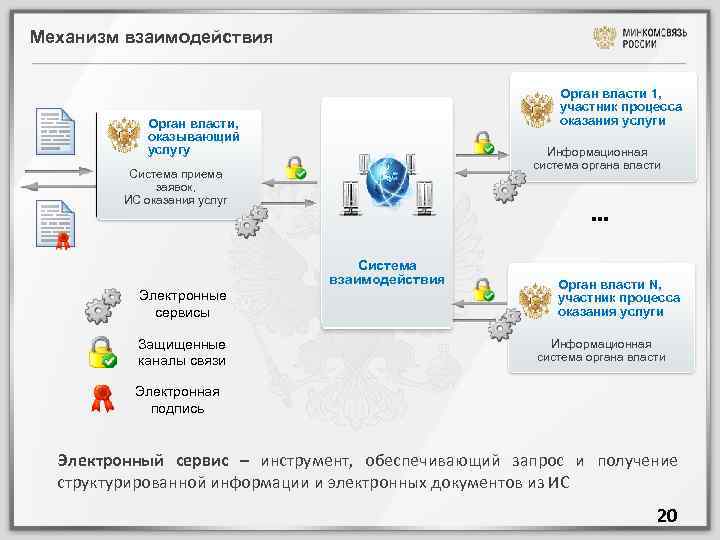 Механизм взаимодействия

МИНКОМСВЯЗЬ РОССИИ

Орган власти, оказывающий услугу

Система приема заявок, ИС оказания услуг

Система взаимодействия

Орган власти 1, участник процесса оказания услуги

Информационная система органа власти

...

Орган власти N, участник процесса оказания услуги

Информационная система органа власти

Электронные сервисы

Защищенные каналы связи

Электронная подпись

Электронный сервис – инструмент, обеспечивающий запрос и получение структурированной информации и электронных документов из ИС

20